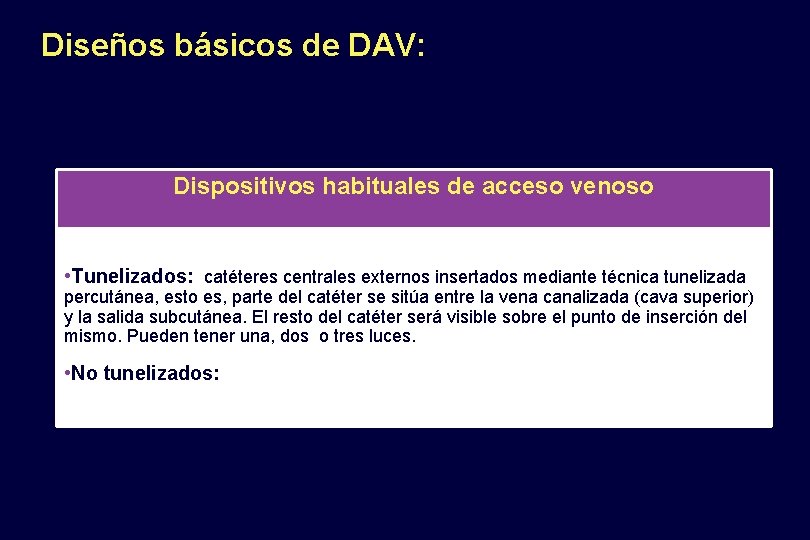 Diseños básicos de DAV:

Dispositivos habituales de acceso venoso

•Tunelizados: catéteres centrales externos insertados mediante técnica tunelizada percutánea, esto es, parte del catéter se sitúa entre la vena canalizada (cava superior) y la salida subcutánea. El resto del catéter será visible sobre el punto de inserción del mismo. Pueden tener una, dos o tres luces.

•No tunelizados: